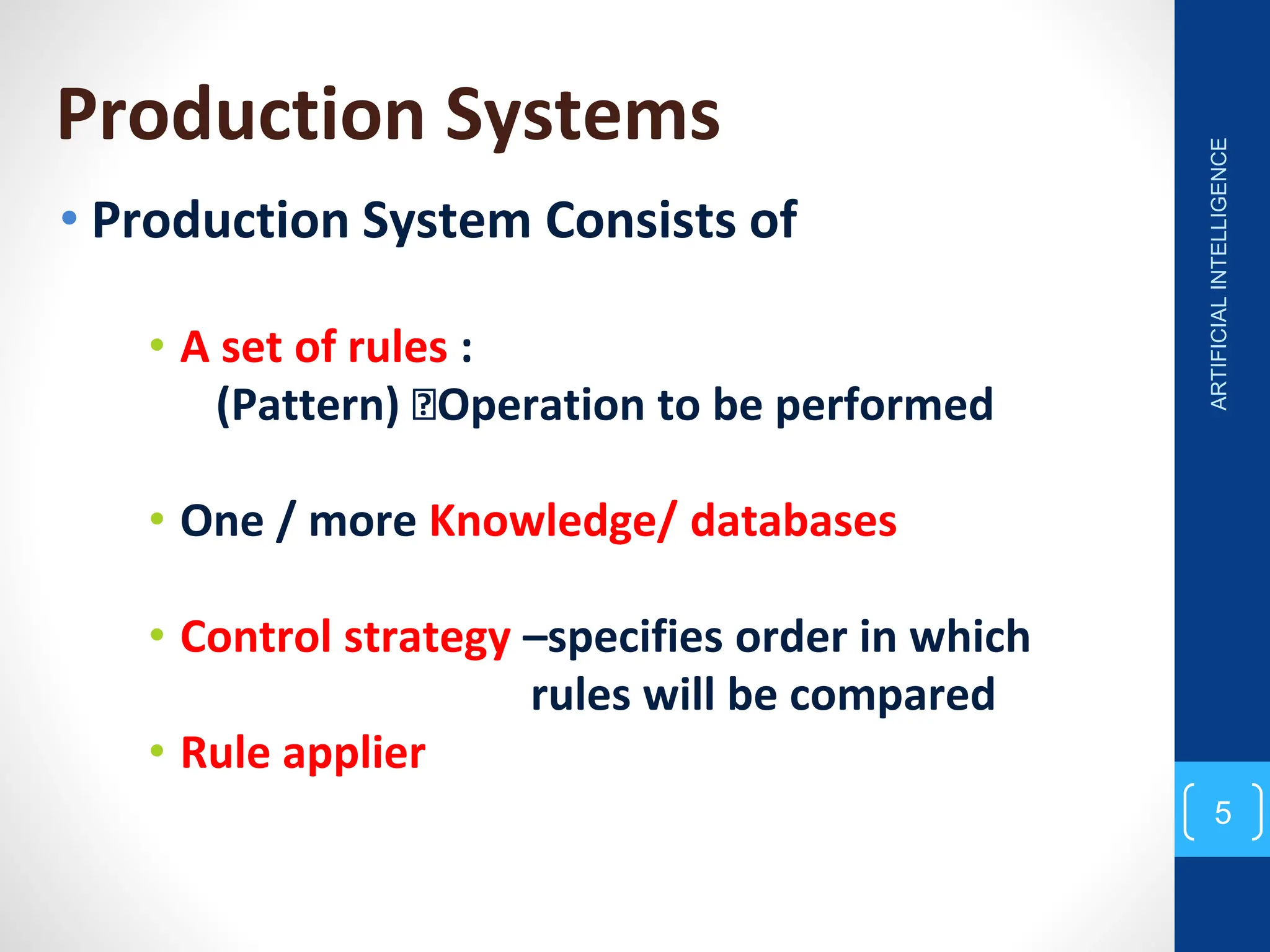 Production Systems

• Production System Consists of

• A set of rules :
(Pattern) ⍰Operation to be performed

• One / more Knowledge/ databases

• Control strategy –specifies order in which rules will be compared

• Rule applier

ARTIFICIAL INTELLIGENCE

5